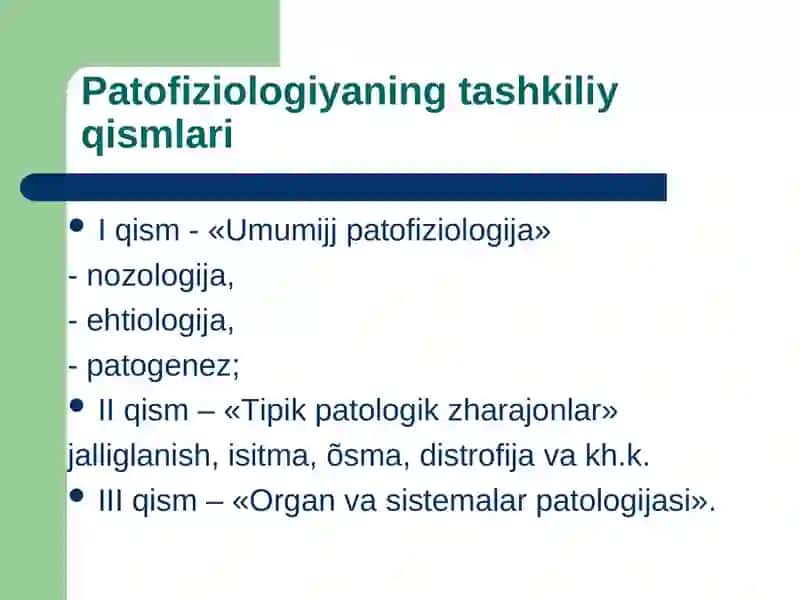 Patofiziologiyaning tashkiliy qismlari

• I qism - «Umumijj patofiziologija»
- nozologija,
- ehtiologija,
- patogenez;
• II qism – «Tipik patologik zharajonlar» jalliglanish, isitma, õsma, distrofija va kh.k.
• III qism – «Organ va sistemalar patologijasi».